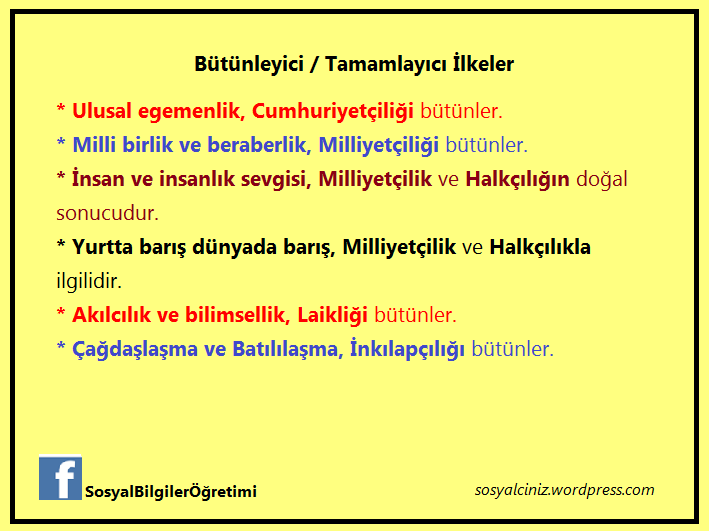 Bütünleyici / Tamamlayıcı İlkeler

* Ulusal egemenlik, Cumhuriyetçiliği bütünler.

* Milli birlik ve beraberlik, Milliyetçiliği bütünler.

* İnsan ve insanlık sevgisi, Milliyetçilik ve Halkçılığın doğal sonucudur.

* Yurtta barış dünyada barış, Milliyetçilik ve Halkçılıkla ilgilidir.

* Akılcılık ve bilimsellik, Laikliği bütünler.

* Çağdaşlaşma ve Batılılaşma, İnkılapçılığı bütünler.

f SosyalBilgilerÖğretimi

sosyalciniz.wordpress.com